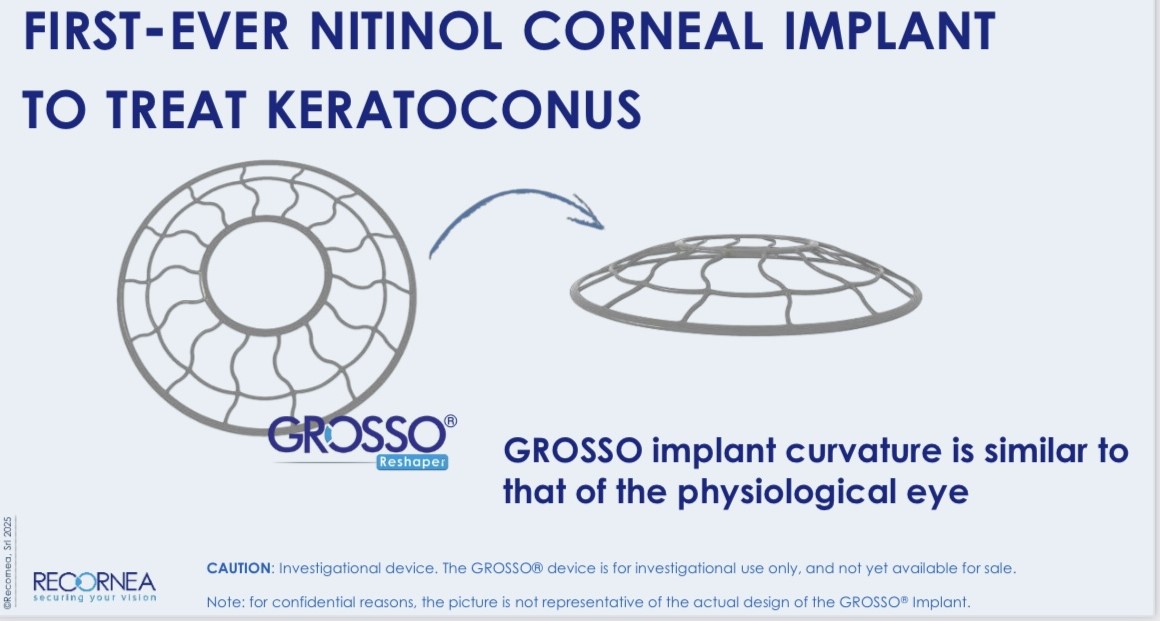 FIRST-EVER NITINOL CORNEAL IMPLANT TO TREAT KERATOCONUS

GROSSO®
Reshaper

GROSSO implant curvature is similar to that of the physiological eye

©Recornea, Srl 2025

RECORNEA
securing your vision

CAUTION: Investigational device. The GROSSO® device is for investigational use only, and not yet available for sale.

Note: for confidential reasons, the picture is not representative of the actual design of the GROSSO® Implant.